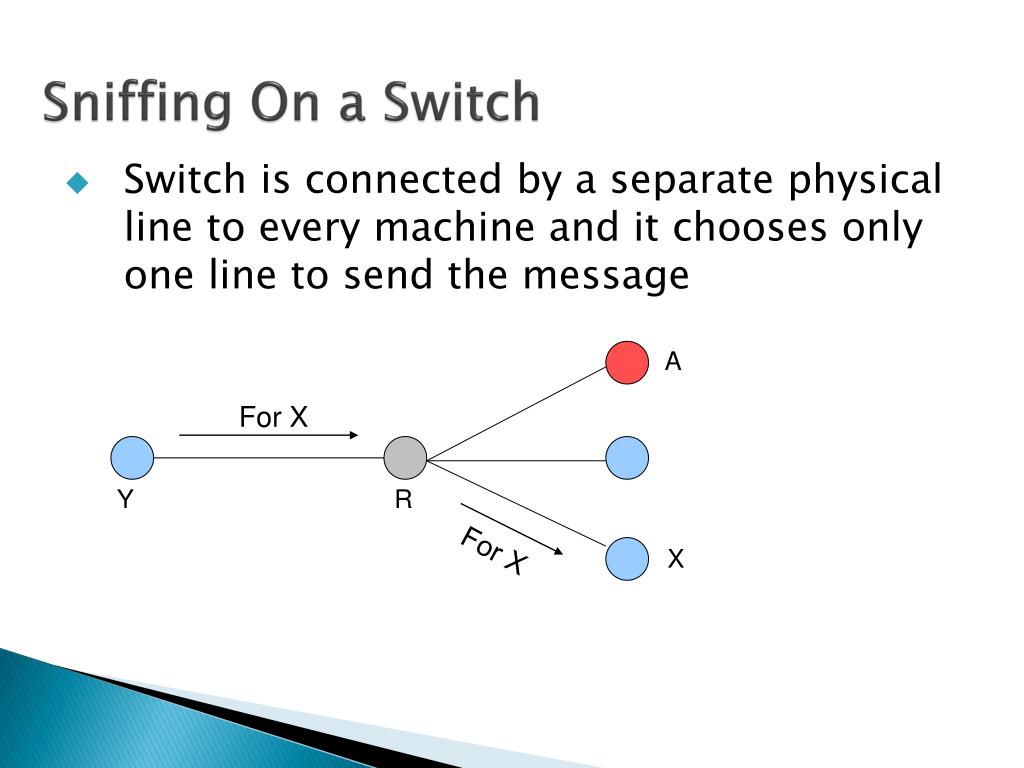 Sniffing On a Switch

Switch is connected by a separate physical line to every machine and it chooses only one line to send the message

A

For X

Y

R

For X

X